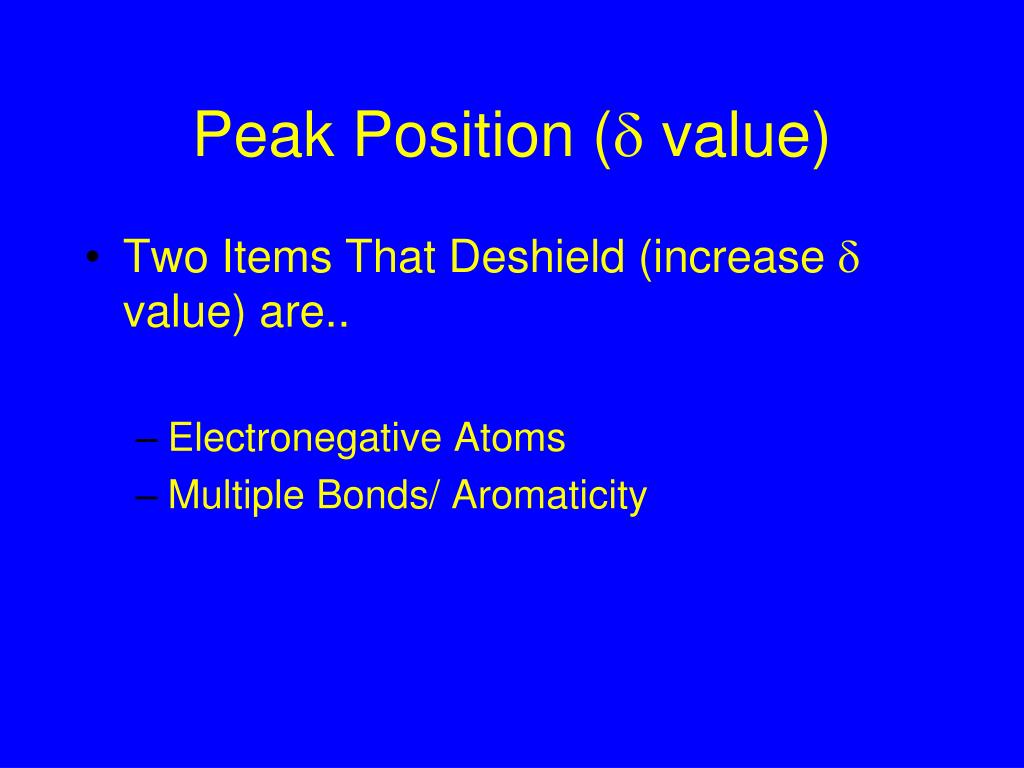 Peak Position ($\delta$ value)

• Two Items That Deshield (increase $\delta$ value) are..

– Electronegative Atoms
– Multiple Bonds/ Aromaticity